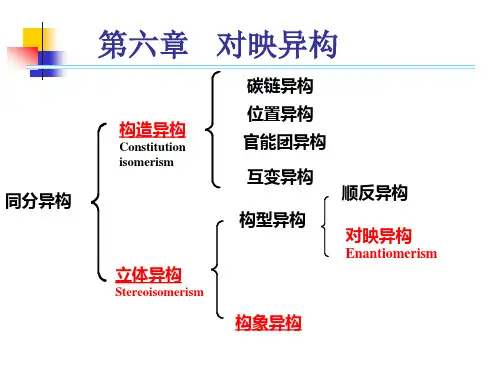 第六章 对映异构

同分异构

构造异构
Constitution isomerism

碳链异构
位置异构
官能团异构
互变异构

立体异构
Stereoisomerism

构型异构

顺反异构
对映异构
Enantiomerism

构象异构